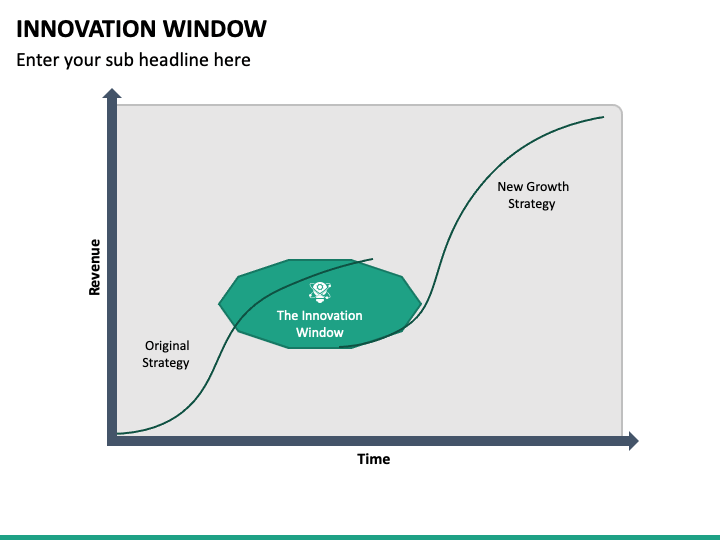 INNOVATION WINDOW

Enter your sub headline here

Revenue

New Growth Strategy

The Innovation Window

Original Strategy

Time